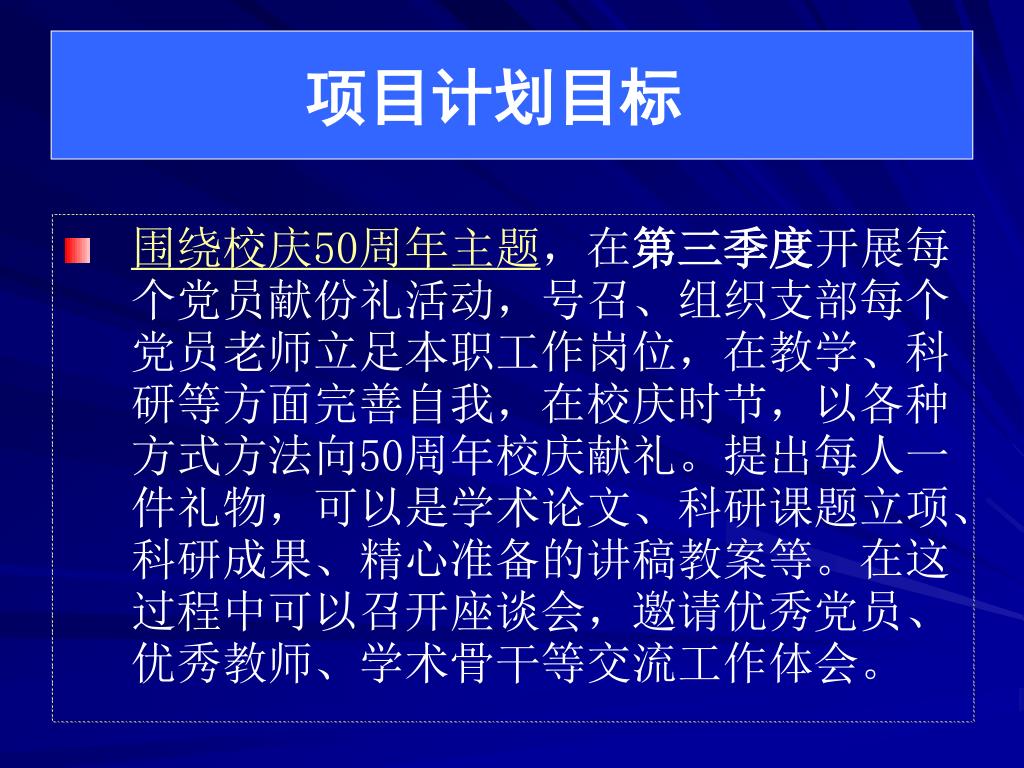 项目计划目标

围绕校庆50周年主题，在第三季度开展每个党员献份礼活动，号召、组织支部每个党员老师立足本职工作岗位，在教学、科研等方面完善自我，在校庆时节，以各种方式方法向50周年校庆献礼。提出每人一件礼物，可以是学术论文、科研课题立项、科研成果、精心准备的讲稿教案等。在这过程中可以召开座谈会，邀请优秀党员、优秀教师、学术骨干等交流工作体会。